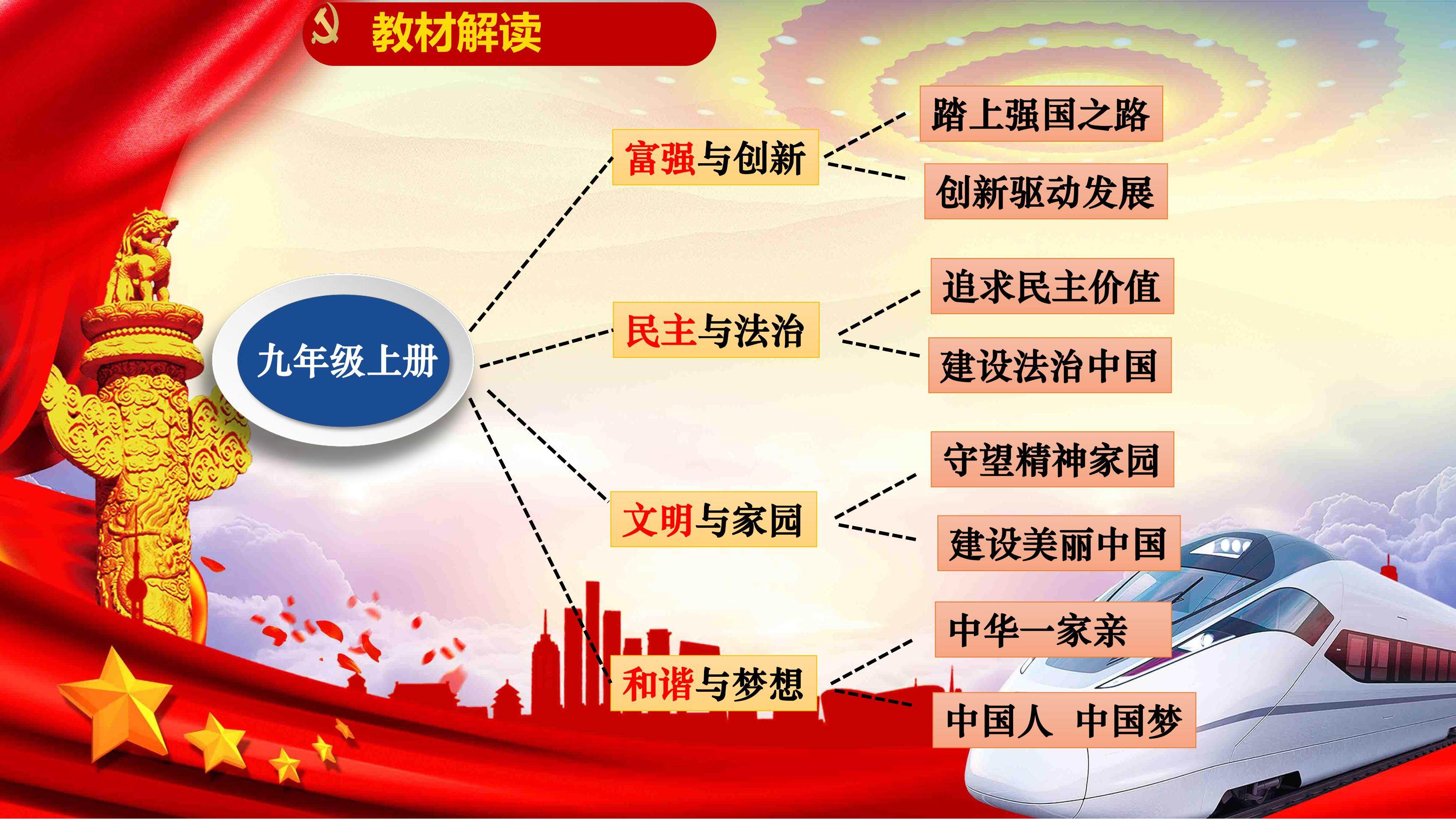 教材解读

九年级上册

富强与创新
踏上强国之路
创新驱动发展

民主与法治
追求民主价值
建设法治中国

文明与家园
守望精神家园
建设美丽中国

和谐与梦想
中华一家亲
中国人 中国梦